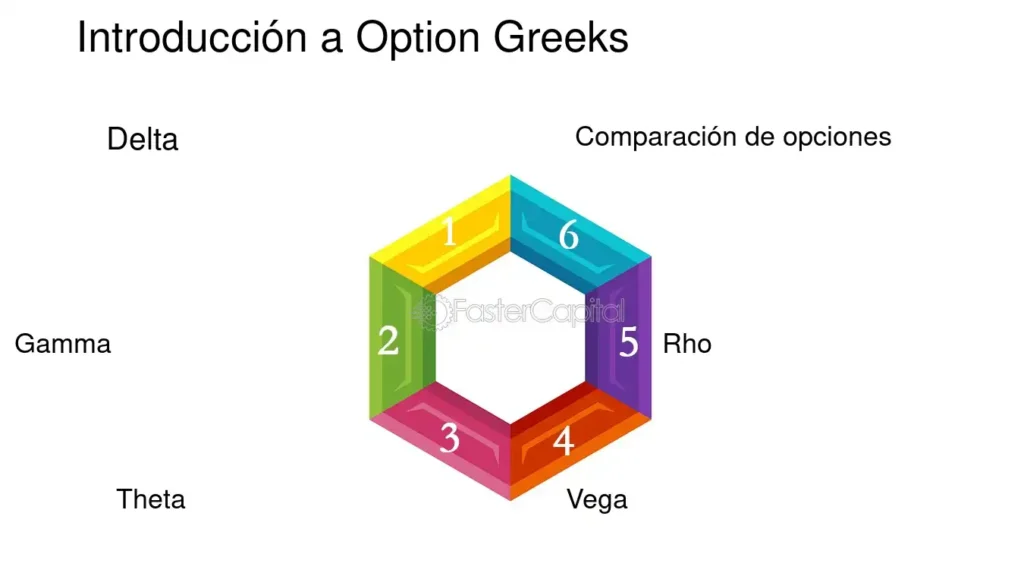 Introducción a Option Greeks

Delta

Comparación de opciones

1

6

FasterCapital

Gamma

2

5

Rho

3

4

Theta

Vega